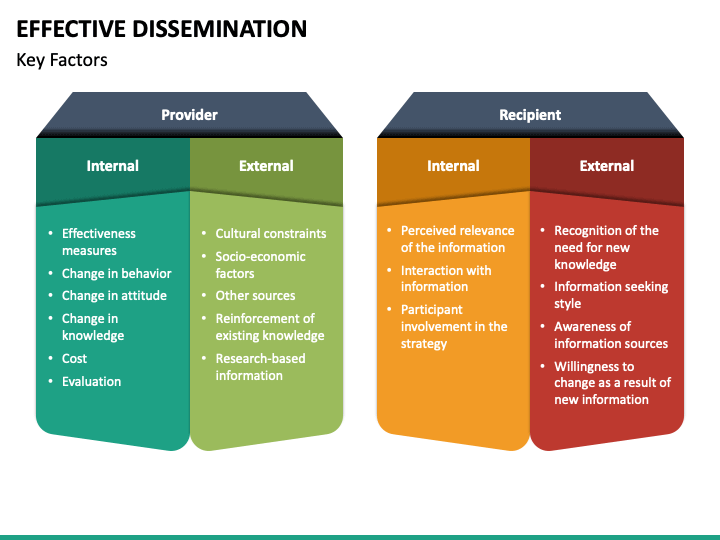 EFFECTIVE DISSEMINATION

Key Factors

Provider

Internal

- Effectiveness measures
- Change in behavior
- Change in attitude
- Change in knowledge
- Cost
- Evaluation

External

- Cultural constraints
- Socio-economic factors
- Other sources
- Reinforcement of existing knowledge
- Research-based information

Recipient

Internal

- Perceived relevance of the information
- Interaction with information
- Participant involvement in the strategy

External

- Recognition of the need for new knowledge
- Information seeking style
- Awareness of information sources
- Willingness to change as a result of new information